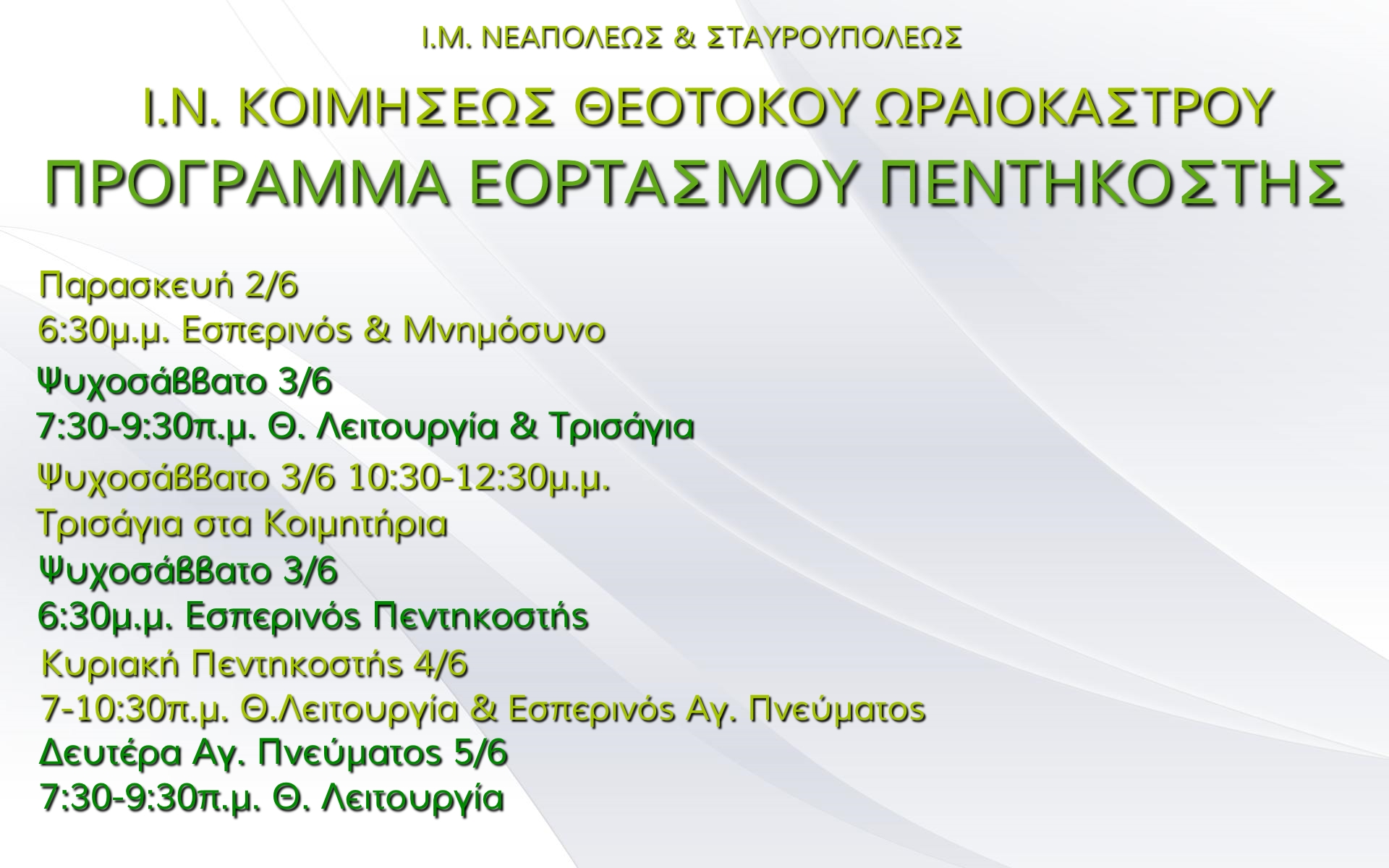 Ι.Μ. ΝΕΑΠΟΛΕΩΣ & ΣΤΑΥΡΟΥΠΟΛΕΩΣ

Ι.Ν. ΚΟΙΜΗΣΕΩΣ ΘΕΟΤΟΚΟΥ ΩΡΑΙΟΚΑΣΤΡΟΥ
ΠΡΟΓΡΑΜΜΑ ΕΟΡΤΑΣΜΟΥ ΠΕΝΤΗΚΟΣΤΗΣ

Παρασκευή 2/6
6:30μ.μ. Εσπερινός & Μνημόσυνο

Ψυχοσάββατο 3/6
7:30-9:30π.μ. Θ. Λειτουργία & Τρισάγια

Ψυχοσάββατο 3/6 10:30-12:30μ.μ.
Τρισάγια στα Κοιμητήρια

Ψυχοσάββατο 3/6
6:30μ.μ. Εσπερινός Πεντηκοστής

Κυριακή Πεντηκοστής 4/6
7-10:30π.μ. Θ.Λειτουργία & Εσπερινός Αγ. Πνεύματος

Δευτέρα Αγ. Πνεύματος 5/6
7:30-9:30π.μ. Θ. Λειτουργία